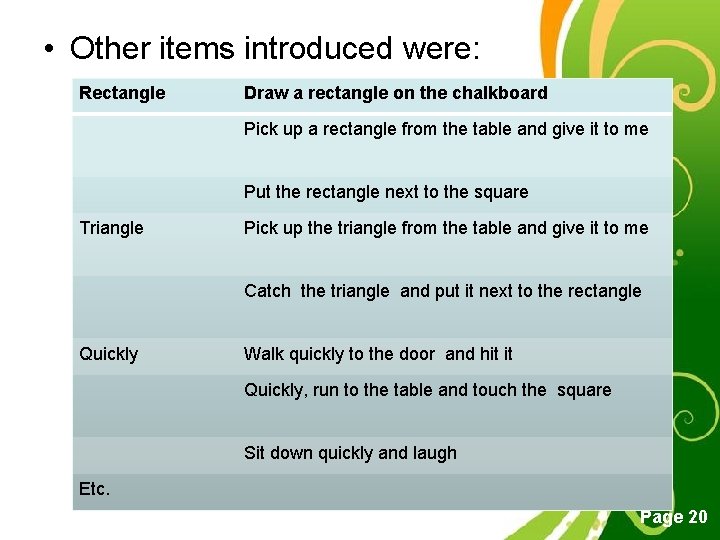 • Other items introduced were:

| Rectangle | Draw a rectangle on the chalkboard |
|---|---|
| | Pick up a rectangle from the table and give it to me |
| | Put the rectangle next to the square |
| Triangle | Pick up the triangle from the table and give it to me |
| | Catch the triangle and put it next to the rectangle |
| Quickly | Walk quickly to the door and hit it |
| | Quickly, run to the table and touch the square |
| | Sit down quickly and laugh |
| Etc. | |

Page 20